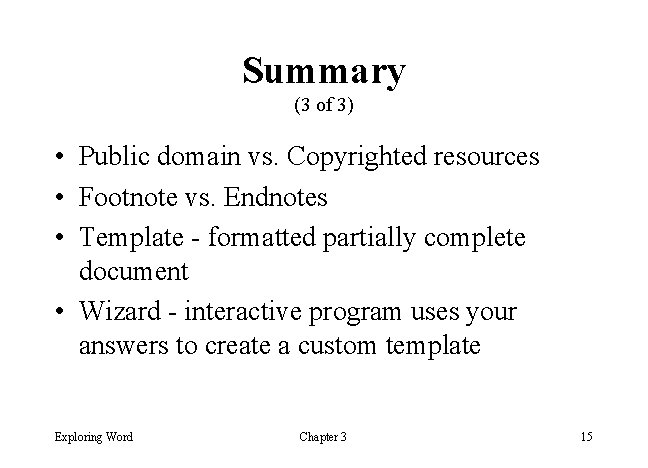 Summary
(3 of 3)

• Public domain vs. Copyrighted resources
• Footnote vs. Endnotes
• Template - formatted partially complete document
• Wizard - interactive program uses your answers to create a custom template

Exploring Word Chapter 3 15